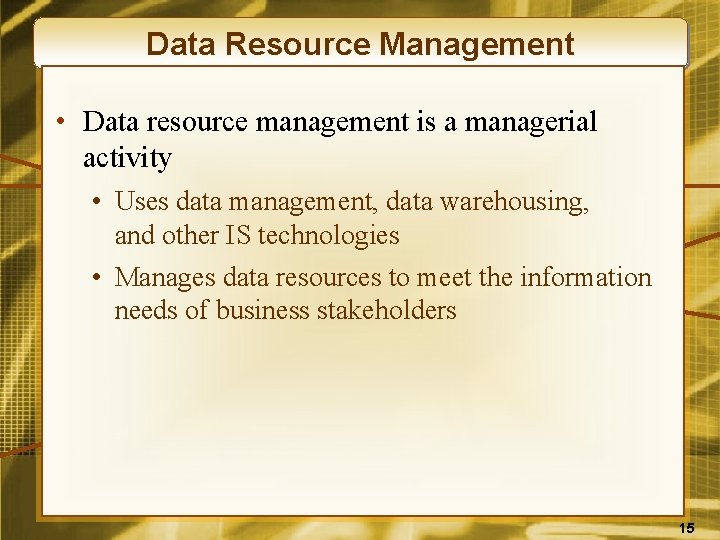 Data Resource Management

• Data resource management is a managerial activity

• Uses data management, data warehousing, and other IS technologies

• Manages data resources to meet the information needs of business stakeholders

15